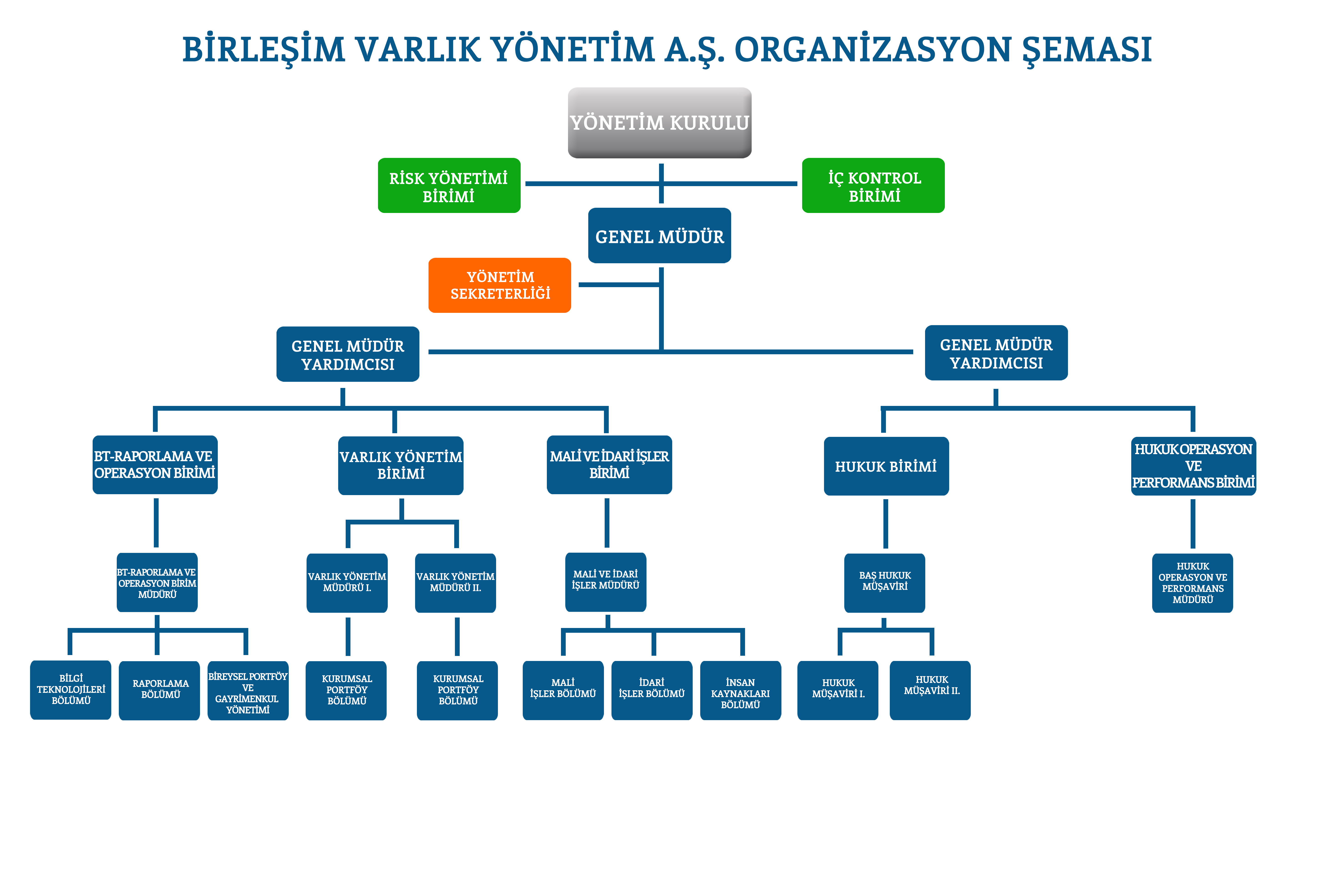 BİRLEŞİM VARLIK YÖNETİM A.Ş. ORGANİZASYON ŞEMASI

YÖNETİM KURULU

RİSK YÖNETİMİ BİRİMİ

İÇ KONTROL BİRİMİ

GENEL MÜDÜR

YÖNETİM SEKRETERLİĞİ

GENEL MÜDÜR YARDIMCISI

GENEL MÜDÜR YARDIMCISI

BT-RAPORLAMA VE OPERASYON BİRİMİ

VARLIK YÖNETİM BİRİMİ

MALİ VE İDARİ İŞLER BİRİMİ

HUKUK BİRİMİ

HUKUK OPERASYON VE PERFORMANS BİRİMİ

BT-RAPORLAMA VE OPERASYON BİRİM MÜDÜRÜ

VARLIK YÖNETİM MÜDÜRÜ I.

VARLIK YÖNETİM MÜDÜRÜ II.

MALİ VE İDARİ İŞLER MÜDÜRÜ

BAŞ HUKUK MÜŞAVİRİ

HUKUK OPERASYON VE PERFORMANS MÜDÜRÜ

BİLGİ TEKNOLOJİLERİ BÖLÜMÜ

RAPORLAMA BÖLÜMÜ

BİREYSEL PORTFÖY VE GAYRİMENKUL YÖNETİMİ

KURUMSAL PORTFÖY BÖLÜMÜ

KURUMSAL PORTFÖY BÖLÜMÜ

MALİ İŞLER BÖLÜMÜ

İDARİ İŞLER BÖLÜMÜ

İNSAN KAYNAKLARI BÖLÜMÜ

HUKUK MÜŞAVİRİ I.

HUKUK MÜŞAVİRİ II.